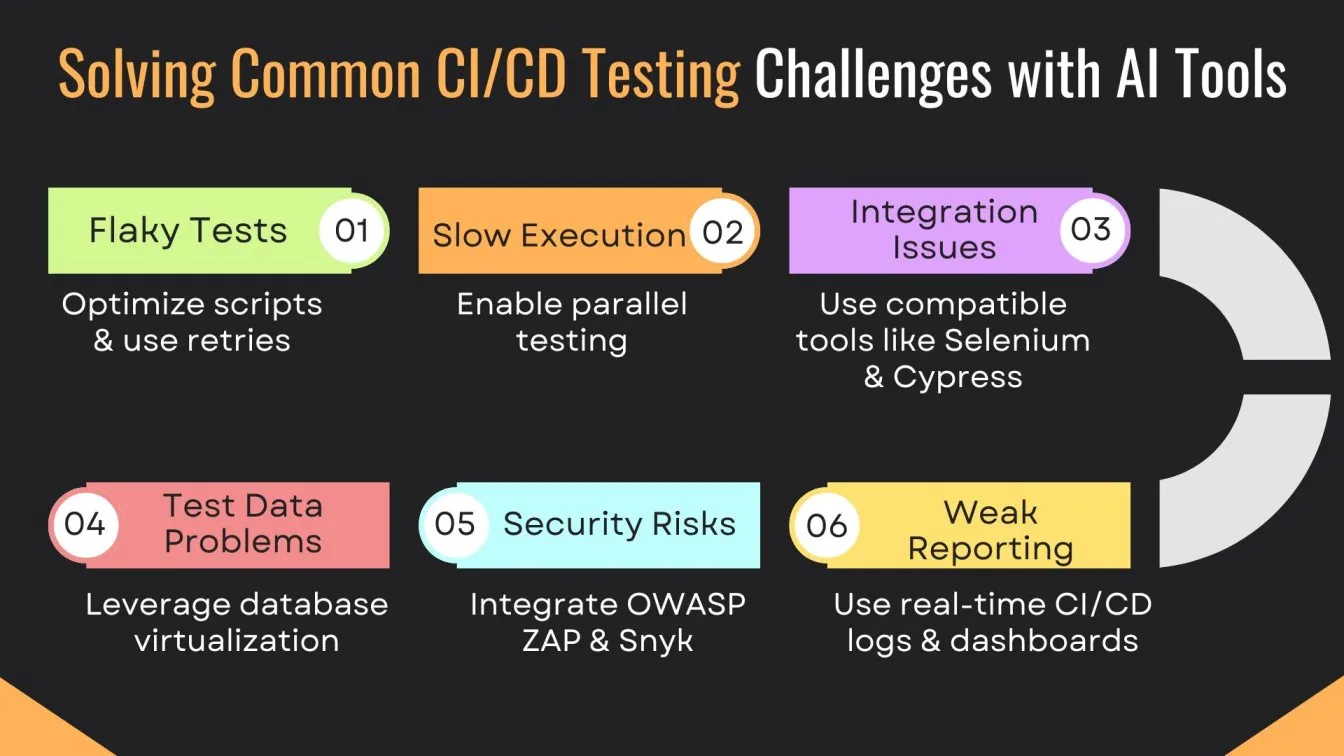 Solving Common CI/CD Testing Challenges with AI Tools

Flaky Tests 01
Optimize scripts & use retries

Slow Execution 02
Enable parallel testing

Integration Issues 03
Use compatible tools like Selenium & Cypress

04 Test Data Problems
Leverage database virtualization

05 Security Risks
Integrate OWASP ZAP & Snyk

06 Weak Reporting
Use real-time CI/CD logs & dashboards